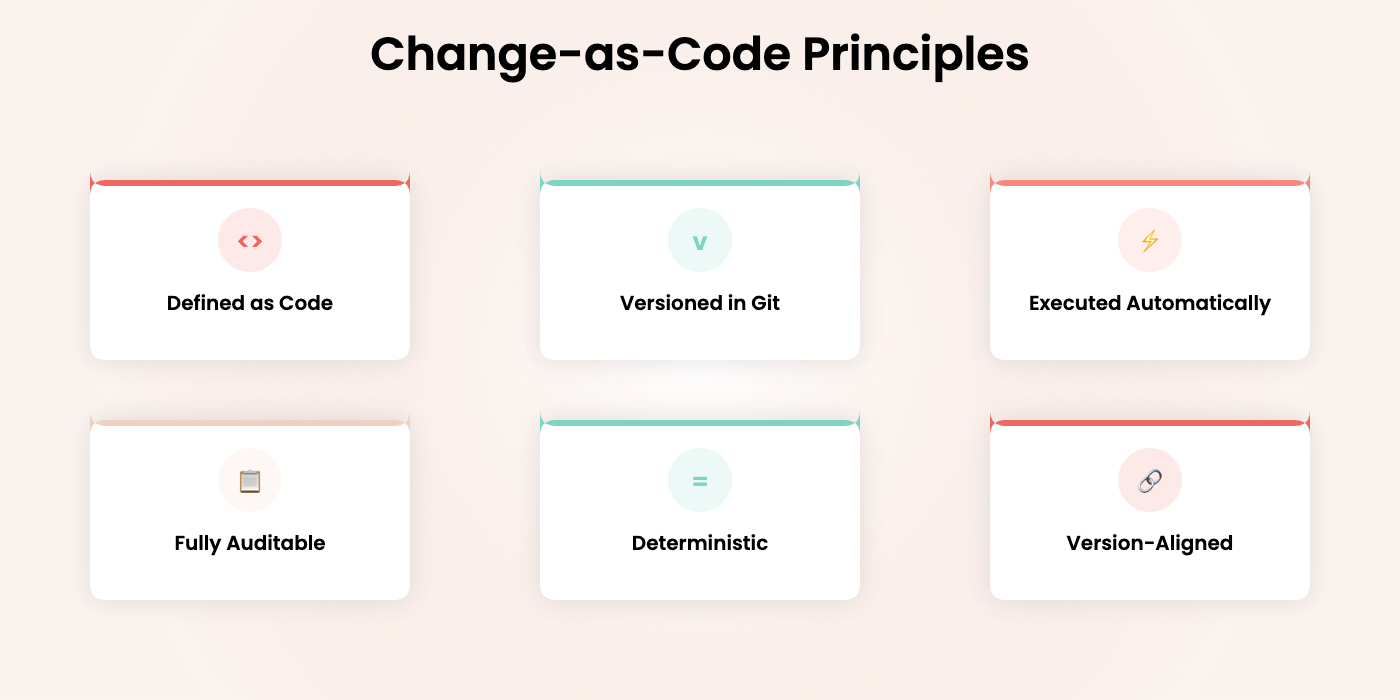 Change-as-Code Principles

<>

Defined as Code

v

Versioned in Git

Executed Automatically

Fully Auditable

=

Deterministic

Version-Aligned